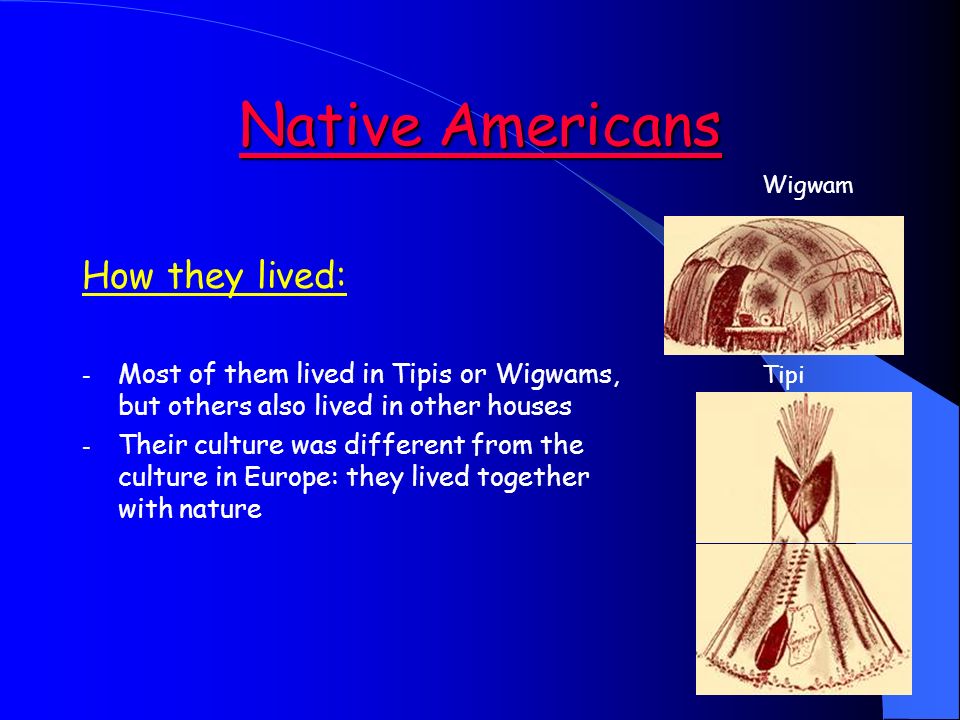 Native Americans

Wigwam

How they lived:

- Most of them lived in Tipis or Wigwams, but others also lived in other houses
- Their culture was different from the culture in Europe: they lived together with nature

Tipi